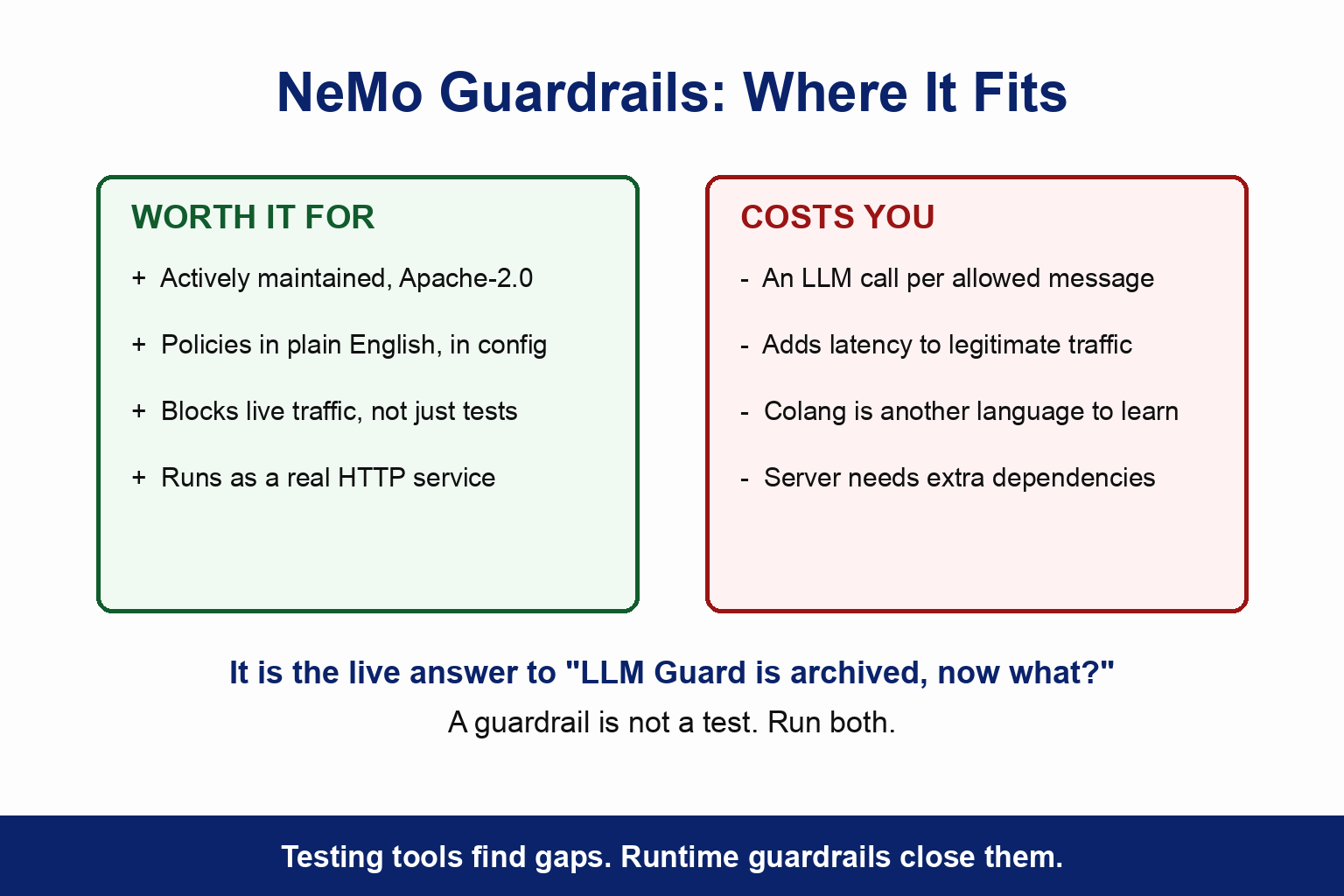 NeMo Guardrails: Where It Fits

WORTH IT FOR

+ Actively maintained, Apache-2.0

+ Policies in plain English, in config

+ Blocks live traffic, not just tests

+ Runs as a real HTTP service

COSTS YOU

- An LLM call per allowed message

- Adds latency to legitimate traffic

- Colang is another language to learn

- Server needs extra dependencies

It is the live answer to "LLM Guard is archived, now what?"

A guardrail is not a test. Run both.

Testing tools find gaps. Runtime guardrails close them.